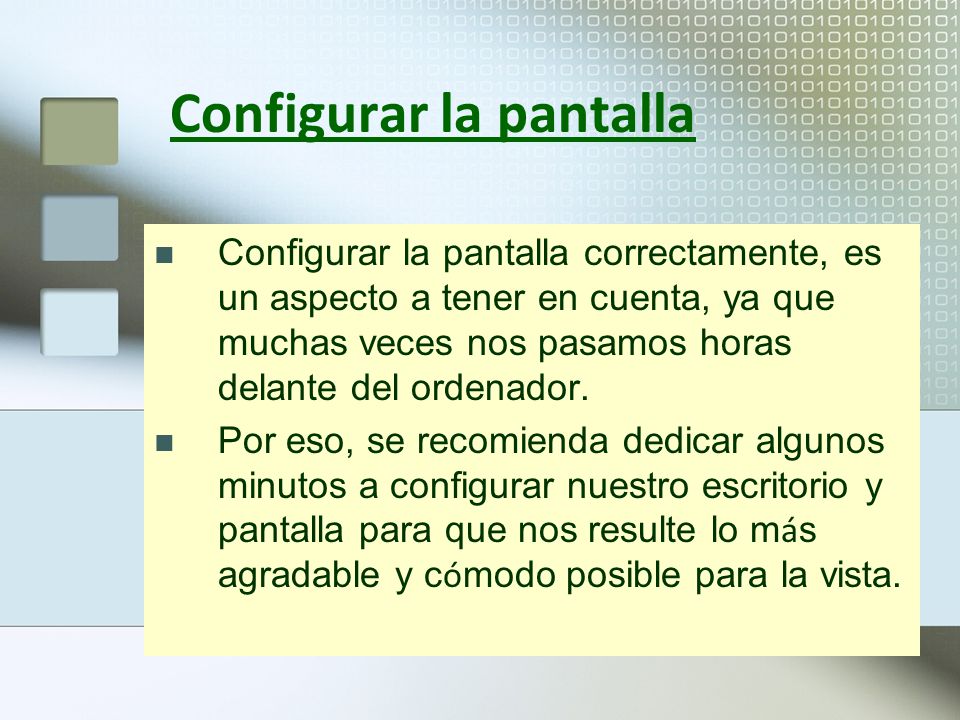 Configurar la pantalla

Configurar la pantalla correctamente, es un aspecto a tener en cuenta, ya que muchas veces nos pasamos horas delante del ordenador.

Por eso, se recomienda dedicar algunos minutos a configurar nuestro escritorio y pantalla para que nos resulte lo más agradable y cómodo posible para la vista.